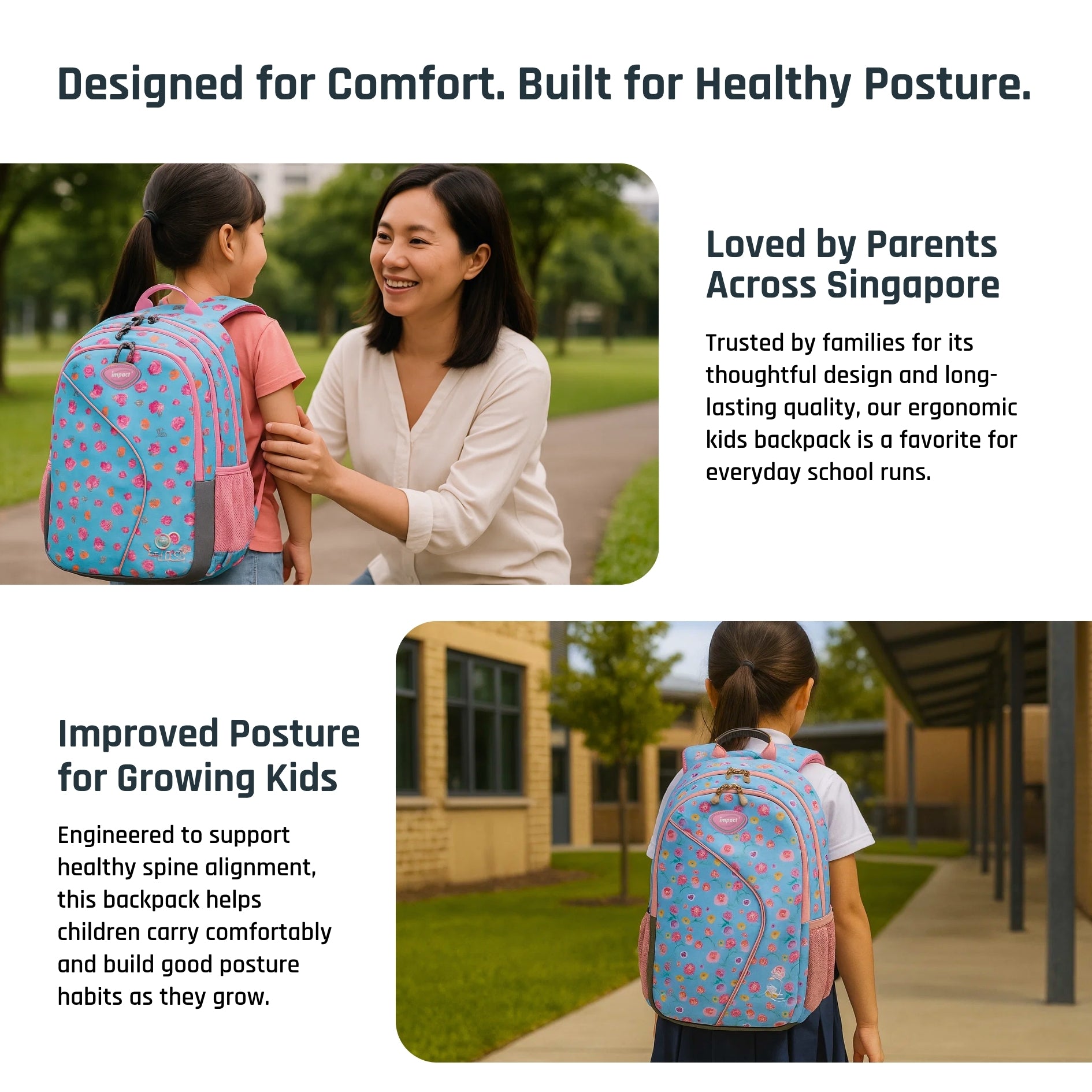 Designed for Comfort. Built for Healthy Posture.

impact

Loved by Parents Across Singapore

Trusted by families for its thoughtful design and long-lasting quality, our ergonomic kids backpack is a favorite for everyday school runs.

Improved Posture for Growing Kids

Engineered to support healthy spine alignment, this backpack helps children carry comfortably and build good posture habits as they grow.

impact